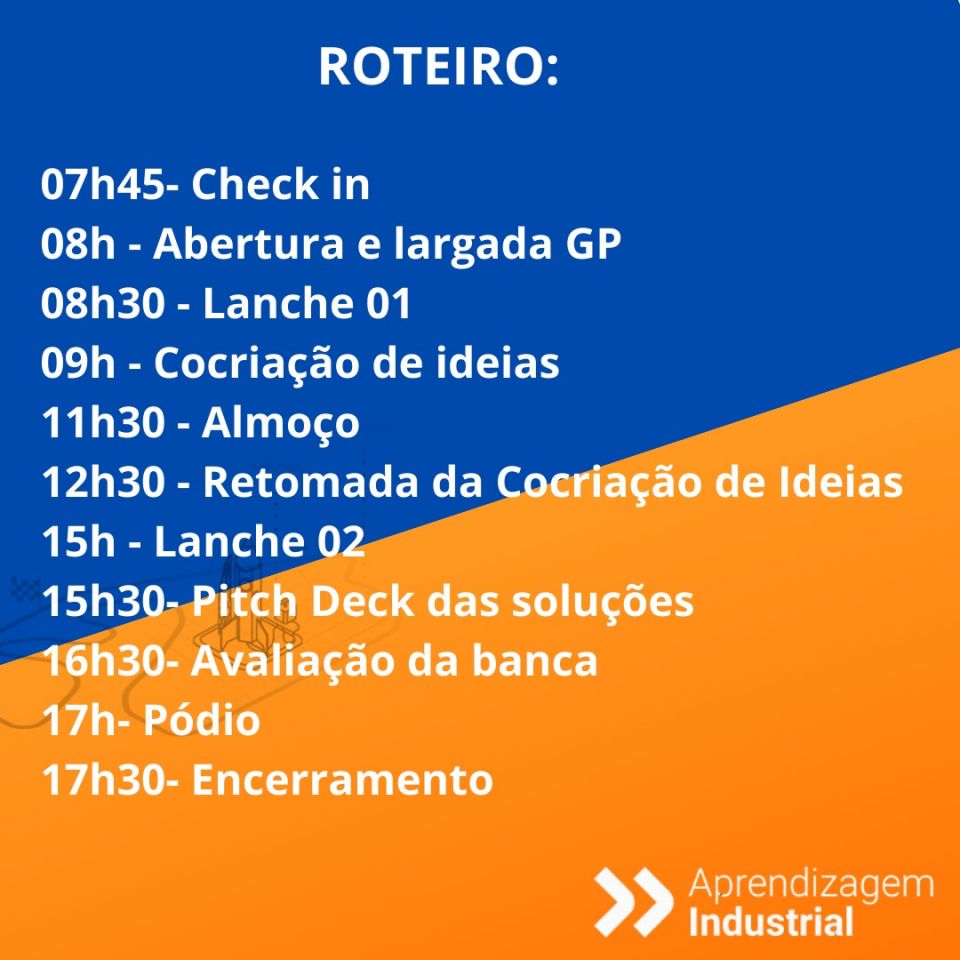 ROTEIRO:

07h45- Check in
08h - Abertura e largada GP
08h30 - Lanche 01
09h - Cocriação de ideias
11h30 - Almoço
12h30 - Retomada da Cocriação de Ideias
15h - Lanche 02
15h30- Pitch Deck das soluções
16h30- Avaliação da banca
17h- Pódio
17h30- Encerramento

Aprendizagem Industrial